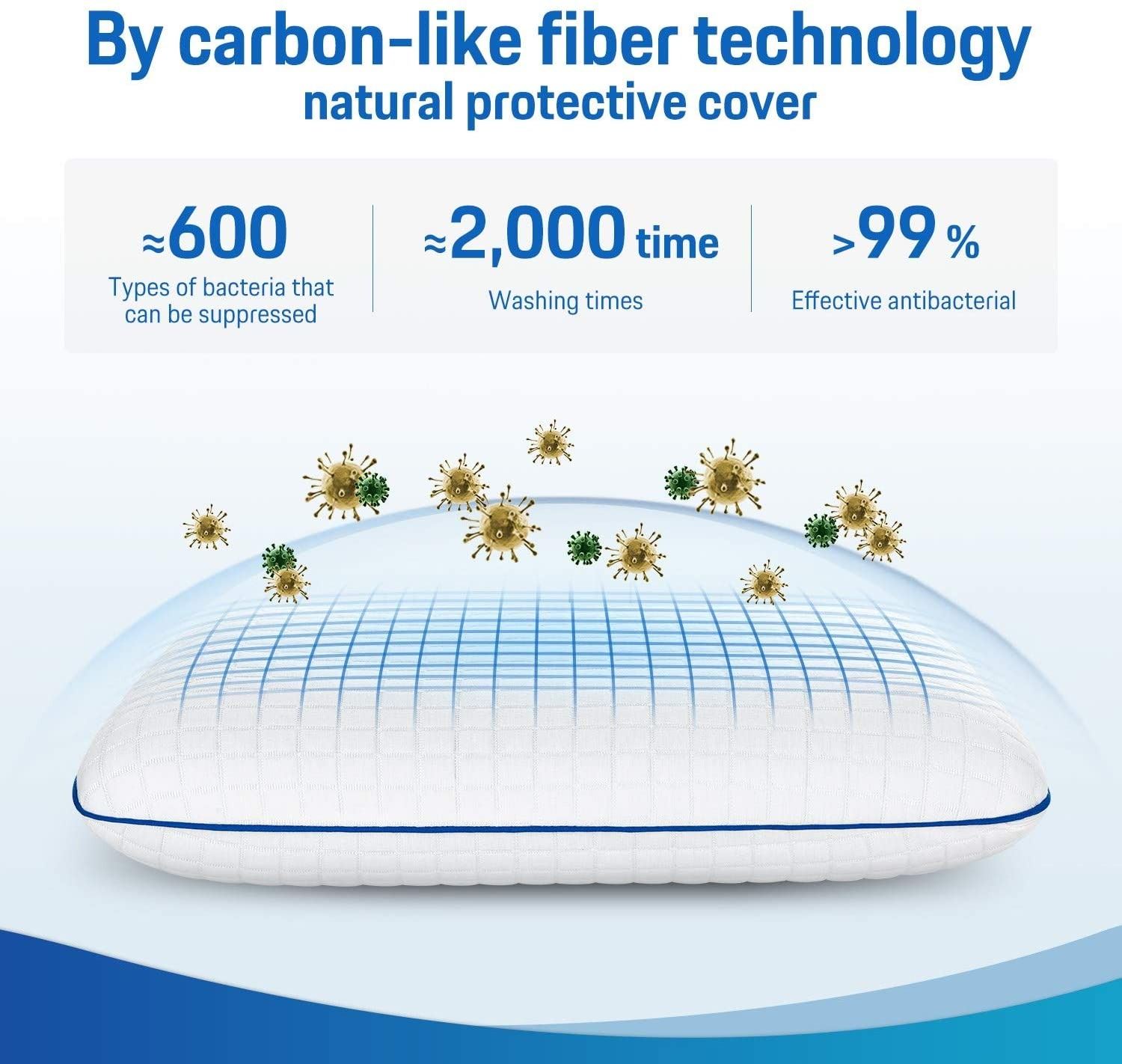 By carbon-like fiber technology
natural protective cover

≈600
Types of bacteria that can be suppressed

≈2,000 time
Washing times

>99 %
Effective antibacterial